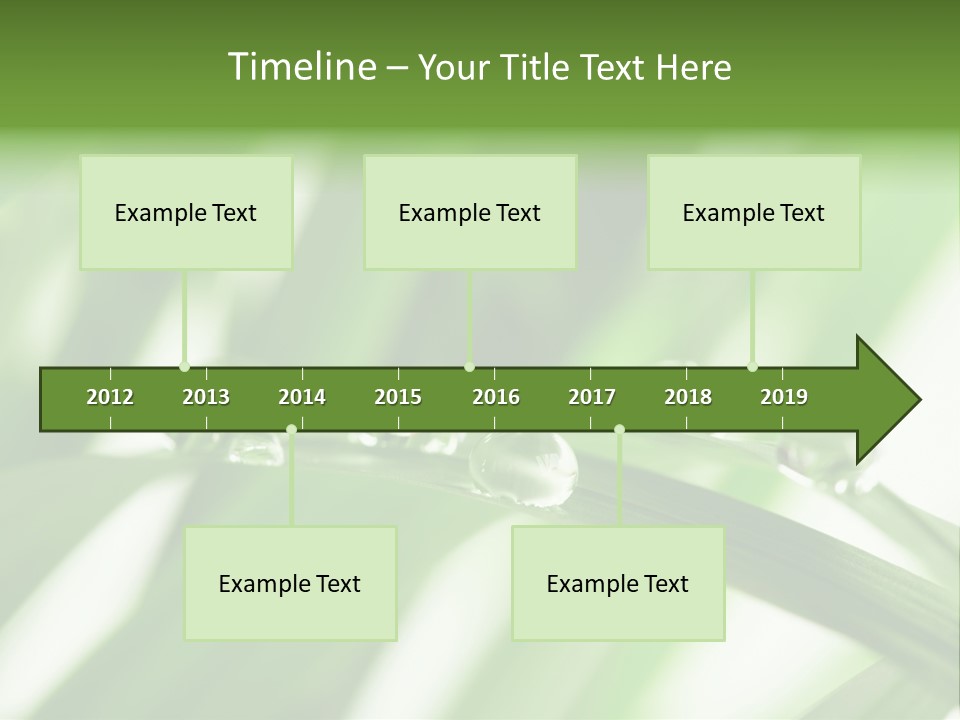 Timeline – Your Title Text Here

Example Text

Example Text

Example Text

2012 2013 2014 2015 2016 2017 2018 2019

Example Text

Example Text